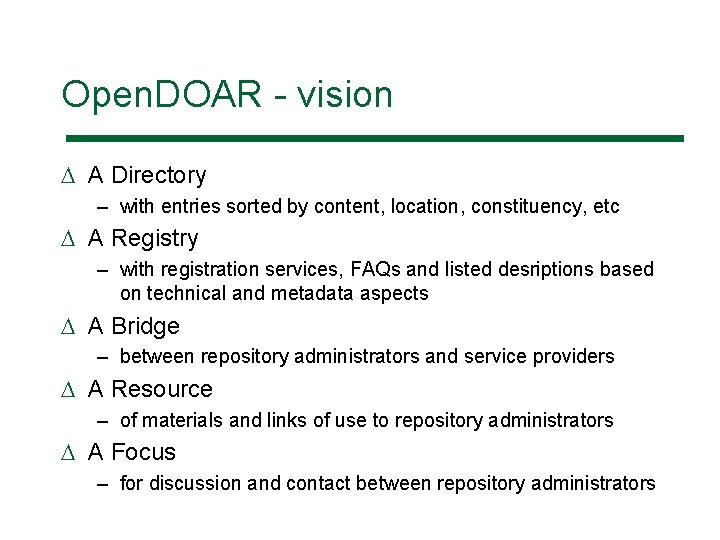 OpenDOAR - vision

∆ A Directory
– with entries sorted by content, location, constituency, etc

∆ A Registry
– with registration services, FAQs and listed desriptions based on technical and metadata aspects

∆ A Bridge
– between repository administrators and service providers

∆ A Resource
– of materials and links of use to repository administrators

∆ A Focus
– for discussion and contact between repository administrators